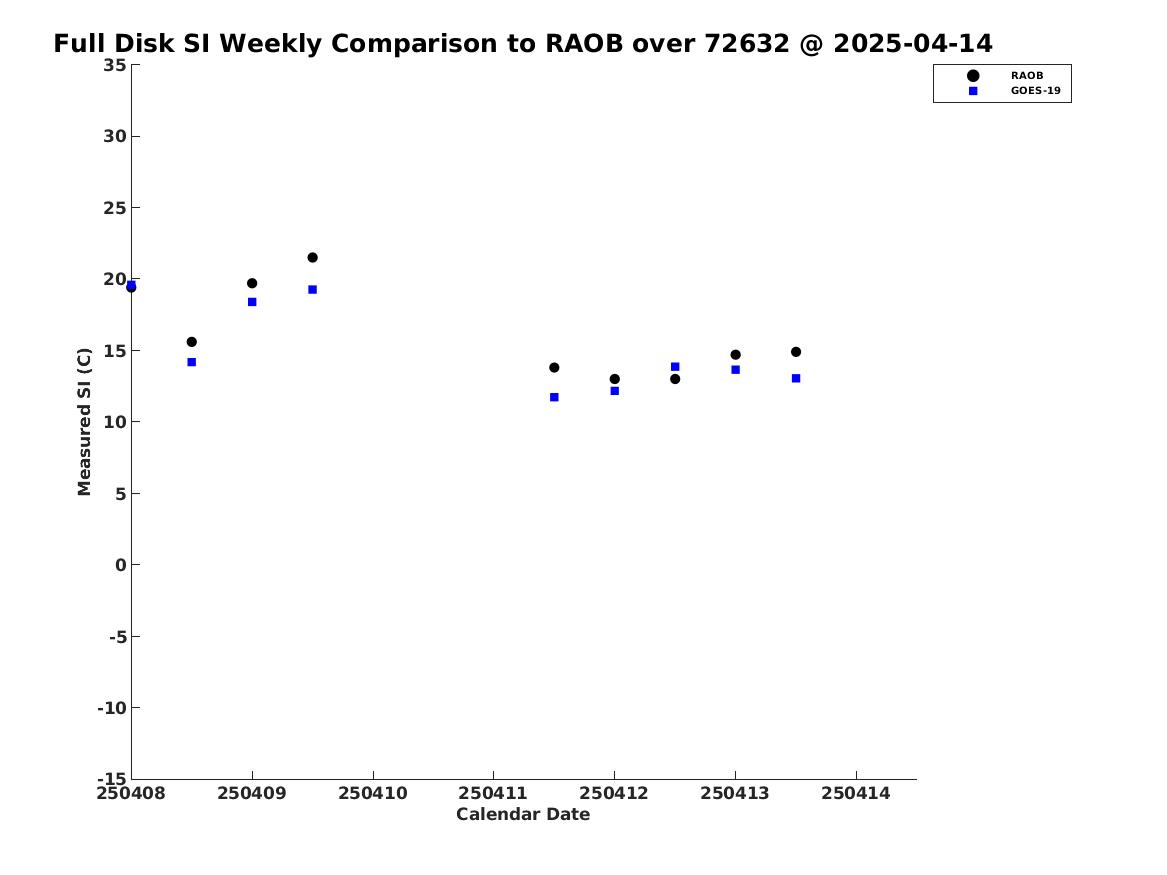 Full Disk SI Weekly Comparison to RAOB over 72632 @ 2025-04-14

RAOB
GOES-19

Measured SI (C)

35
30
25
20
15
10
5
0
-5
-10
-15

250408
250409
250410
250411
250412
250413
250414

Calendar Date